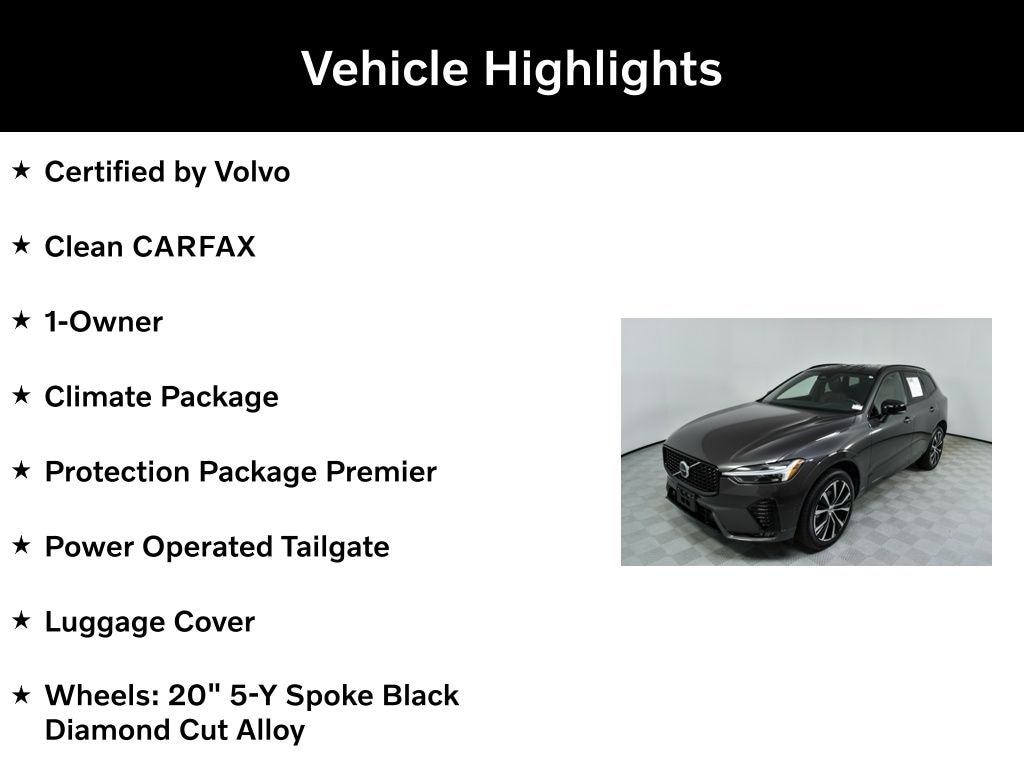 Vehicle Highlights

★ Certified by Volvo

★ Clean CARFAX

★ 1-Owner

★ Climate Package

★ Protection Package Premier

★ Power Operated Tailgate

★ Luggage Cover

★ Wheels: 20" 5-Y Spoke Black Diamond Cut Alloy